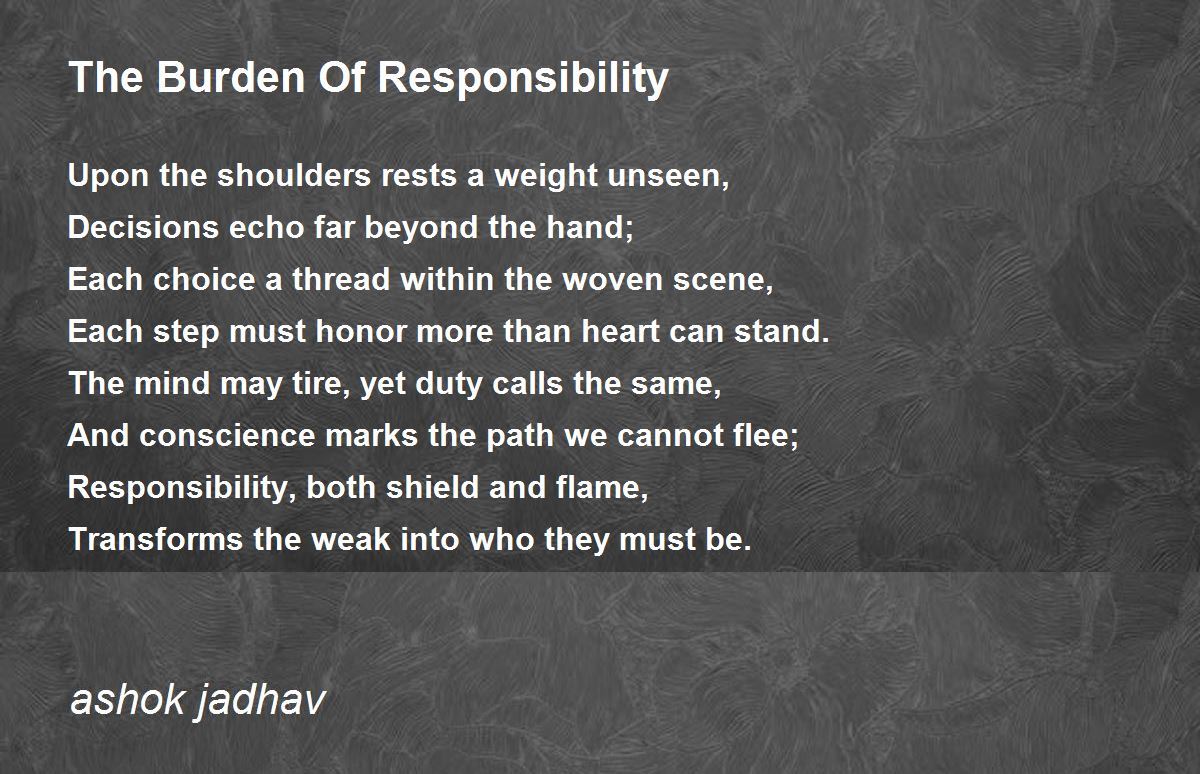 The Burden Of Responsibility

Upon the shoulders rests a weight unseen,
Decisions echo far beyond the hand;
Each choice a thread within the woven scene,
Each step must honor more than heart can stand.
The mind may tire, yet duty calls the same,
And conscience marks the path we cannot flee;
Responsibility, both shield and flame,
Transforms the weak into who they must be.

ashok jadhav